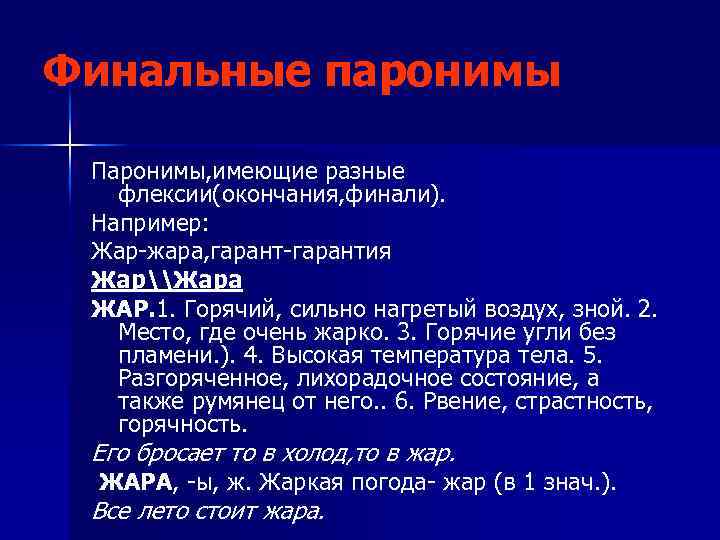 Финальные паронимы

Паронимы,имеющие разные флексии(окончания,финали).

Например:

Жар-жара,гарант-гарантия

Жар\\Жара

ЖАР.1. Горячий, сильно нагретый воздух, зной. 2. Место, где очень жарко. 3. Горячие угли без пламени.). 4. Высокая температура тела. 5. Разгоряченное, лихорадочное состояние, а также румянец от него.. 6. Рвение, страстность, горячность.

Его бросает то в холод,то в жар.

ЖАРА, -ы, ж. Жаркая погода- жар (в 1 знач.).

Все лето стоит жара.